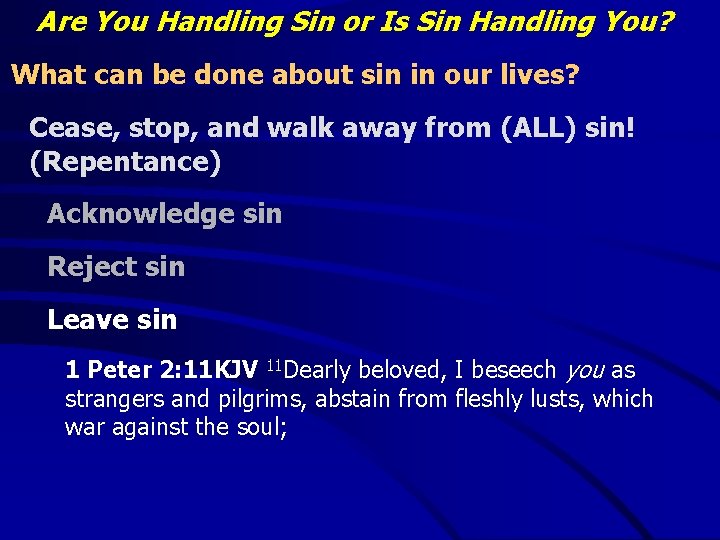 Are You Handling Sin or Is Sin Handling You?

What can be done about sin in our lives?

Cease, stop, and walk away from (ALL) sin! (Repentance)

Acknowledge sin

Reject sin

Leave sin

1 Peter 2:11KJV $^{11}$Dearly beloved, I beseech you as strangers and pilgrims, abstain from fleshly lusts, which war against the soul;